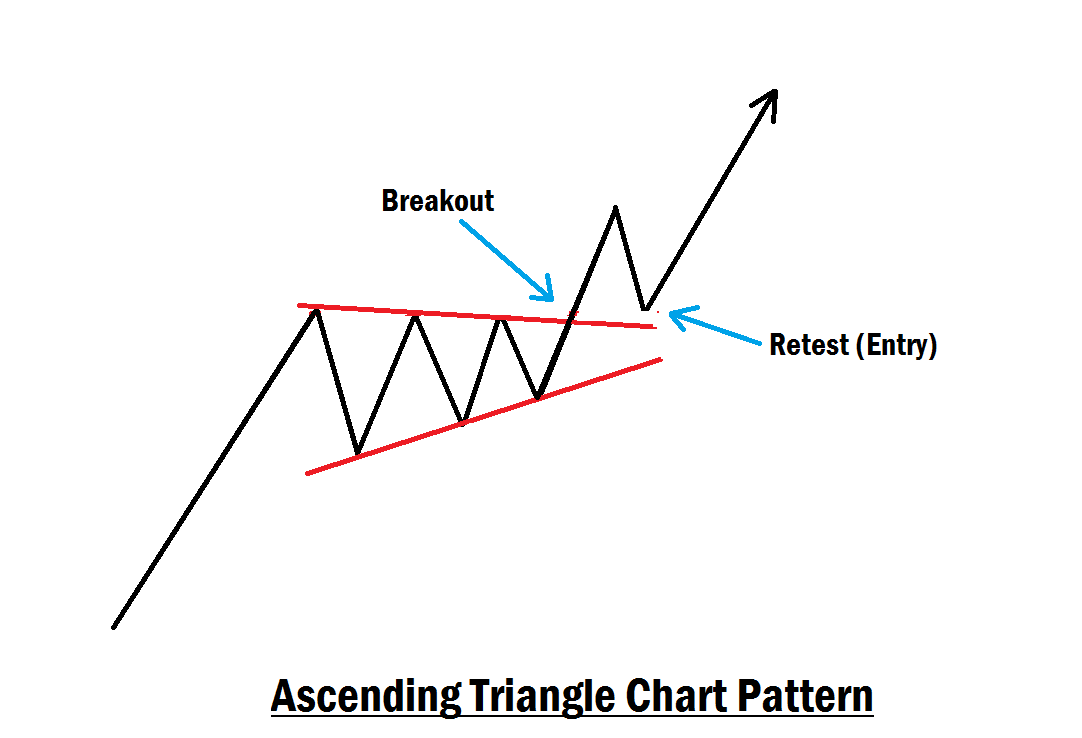 Breakout

Retest (Entry)

Ascending Triangle Chart Pattern